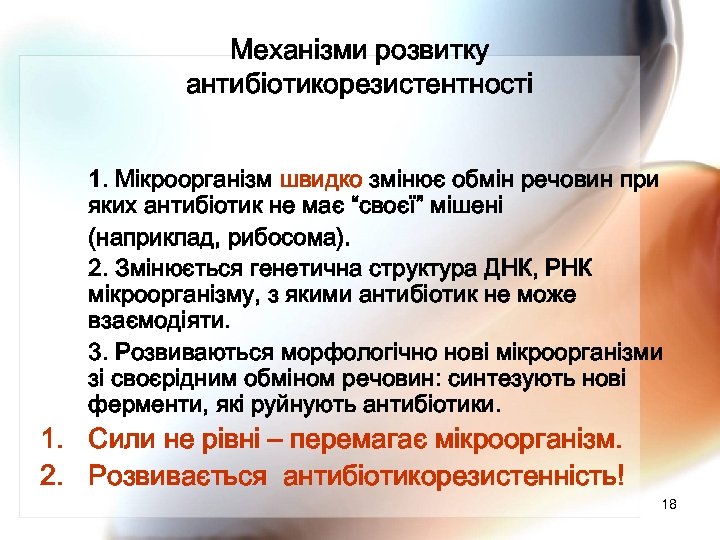 Механізми розвитку антибіотикорезистентності

1. Мікроорганізм швидко змінює обмін речовин при яких антибіотик не має “своєї” мішені

(наприклад, рибосома).

2. Змінюється генетична структура ДНК, РНК мікроорганізму, з якими антибіотик не може взаємодіяти.

3. Розвиваються морфологічно нові мікроорганізми зі своєрідним обміном речовин: синтезують нові ферменти, які руйнують антибіотики.

1. Сили не рівні – перемагає мікроорганізм.
2. Розвивається антибіотикорезистенність!

18